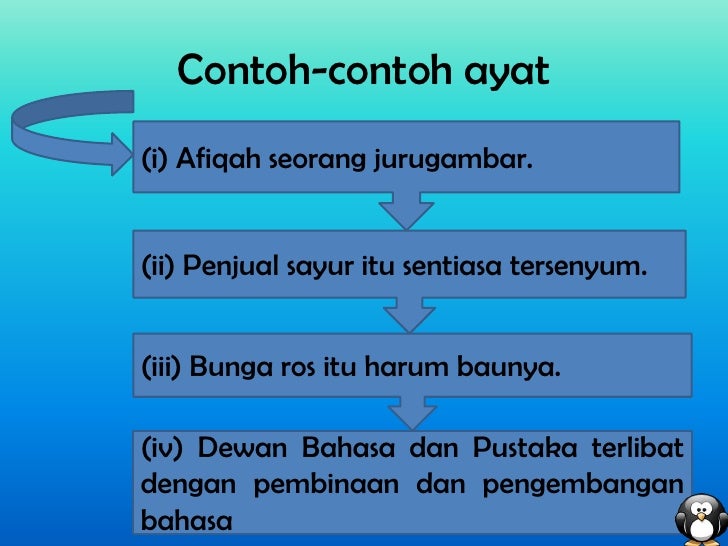 Contoh-contoh ayat

(i) Afiqah seorang jurugambar.

(ii) Penjual sayur itu sentiasa tersenyum.

(iii) Bunga ros itu harum baunya.

(iv) Dewan Bahasa dan Pustaka terlibat dengan pembinaan dan pengembangan bahasa